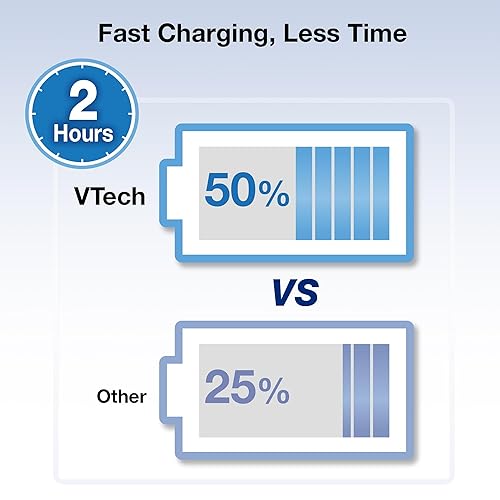 Fast Charging, Less Time

2
Hours

VTech

50%

VS

Other

25%